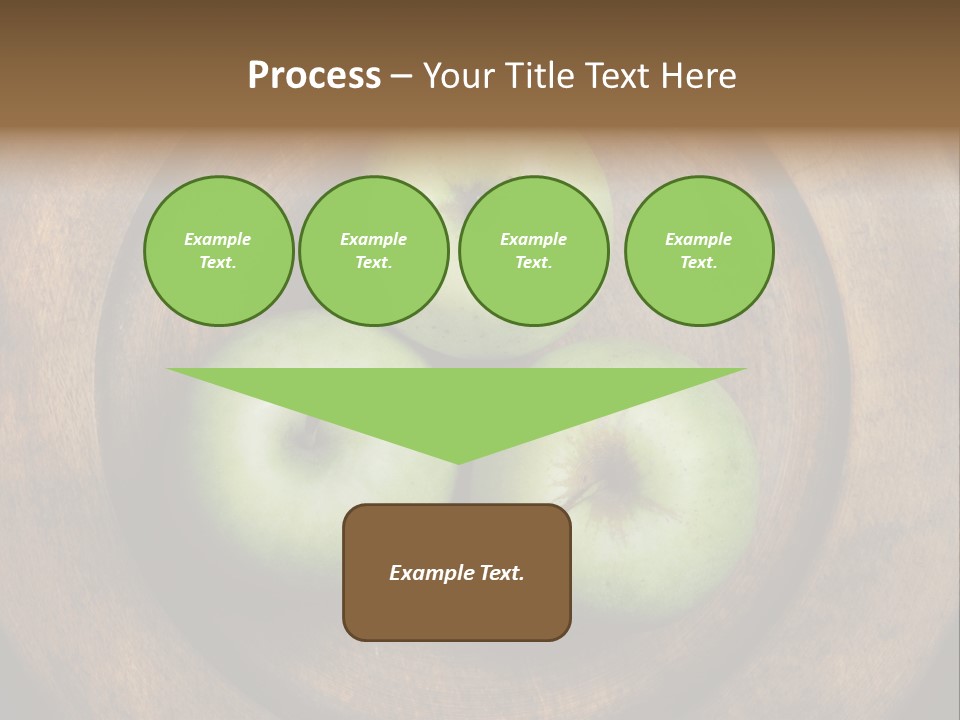 Process – Your Title Text Here

Example Text.

Example Text.

Example Text.

Example Text.

Example Text.